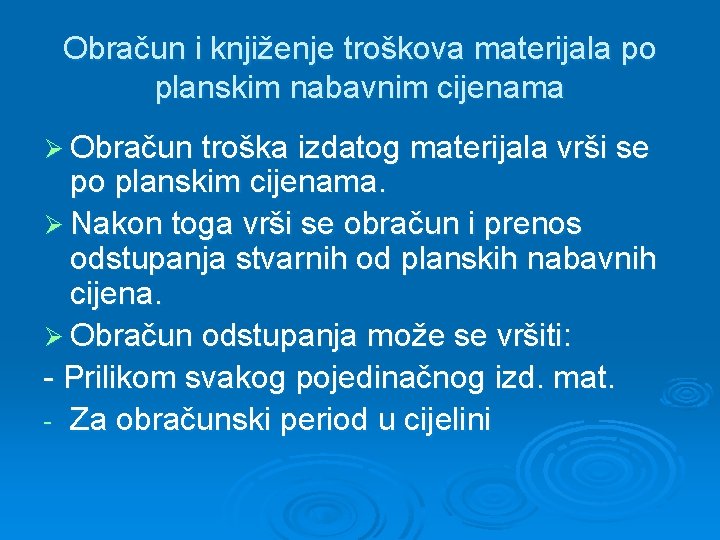 Obračun i knjiženje troškova materijala po planskim nabavnim cijenama

➢ Obračun troška izdatog materijala vrši se po planskim cijenama.

➢ Nakon toga vrši se obračun i prenos odstupanja stvarnih od planskih nabavnih cijena.

➢ Obračun odstupanja može se vršiti:

- Prilikom svakog pojedinačnog izd. mat.
- Za obračunski period u cijelini